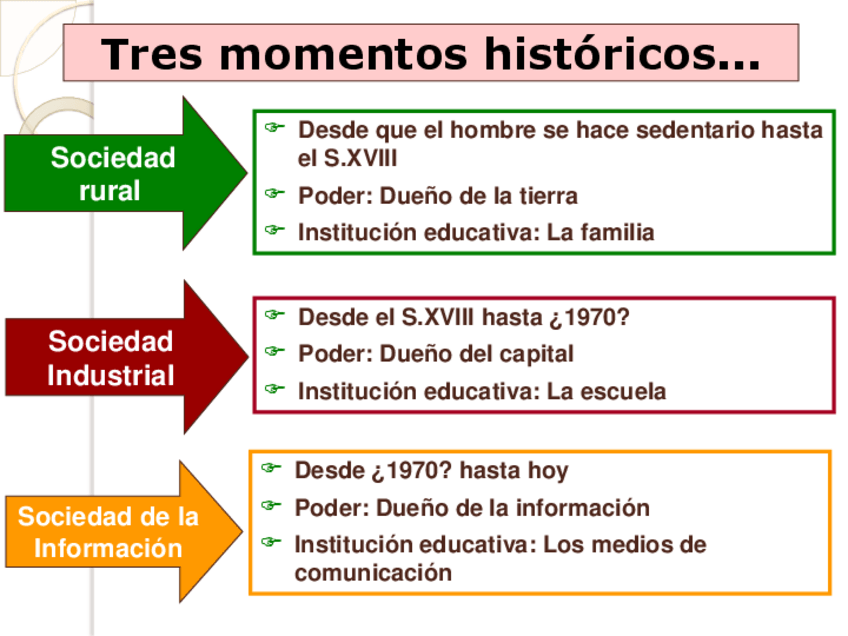 Tres momentos históricos…

Sociedad rural

Desde que el hombre se hace sedentario hasta el S.XVIII

Poder: Dueño de la tierra

Institución educativa: La familia

Sociedad Industrial

Desde el S.XVIII hasta ¿1970?

Poder: Dueño del capital

Institución educativa: La escuela

Sociedad de la Información

Desde ¿1970? hasta hoy

Poder: Dueño de la información

Institución educativa: Los medios de comunicación